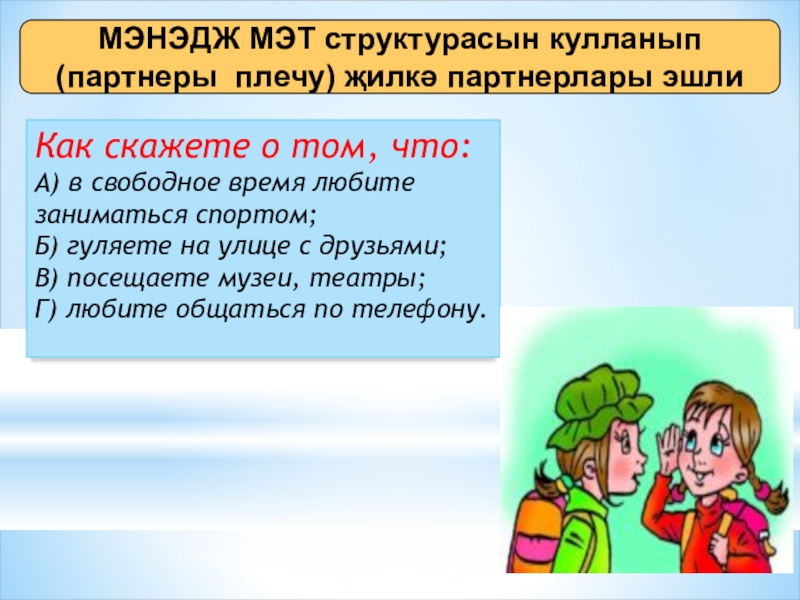 МЭНЭДЖ МЭТ структурасын кулланып (партнеры плечу) җилкә партнерлары эшли

Как скажете о том, что:
А) в свободное время любите заниматься спортом;
Б) гуляете на улице с друзьями;
В) посещаете музеи, театры;
Г) любите общаться по телефону.